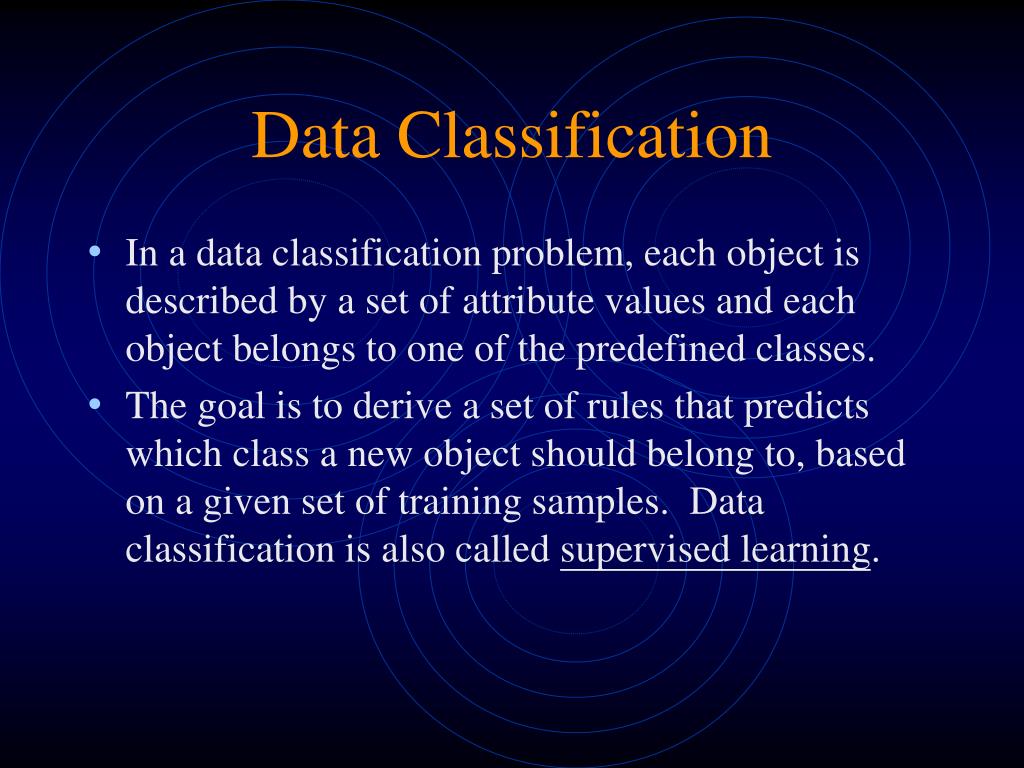 Data Classification

• In a data classification problem, each object is described by a set of attribute values and each object belongs to one of the predefined classes.
• The goal is to derive a set of rules that predicts which class a new object should belong to, based on a given set of training samples. Data classification is also called supervised learning.